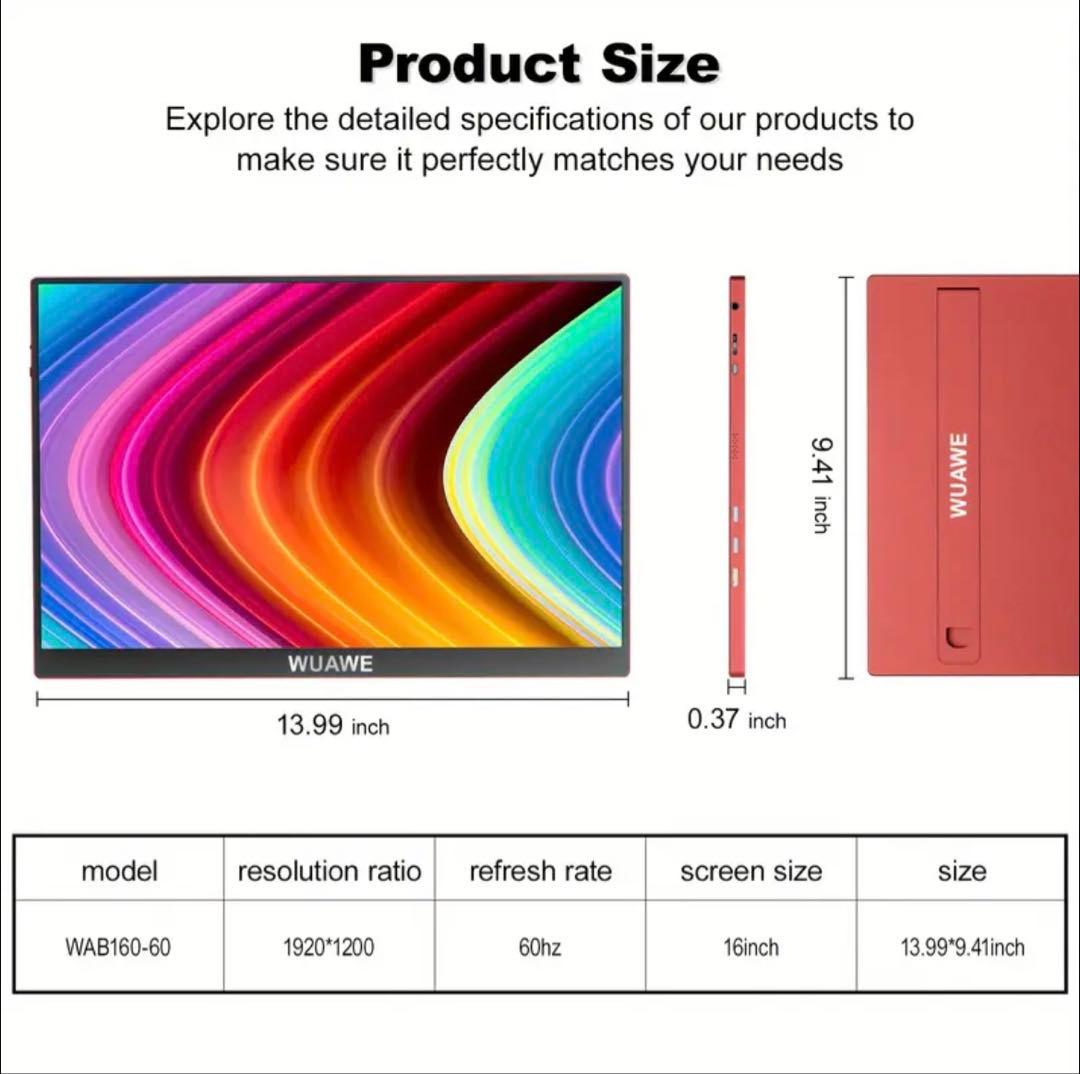 Product Size

Explore the detailed specifications of our products to make sure it perfectly matches your needs

WUAWE

13.99 inch

0.37 inch

9.41 inch

WUAWE

| model | resolution ratio | refresh rate | screen size | size |
|---|---|---|---|---|
| WAB160-60 | 1920*1200 | 60hz | 16inch | 13.99*9.41inch |